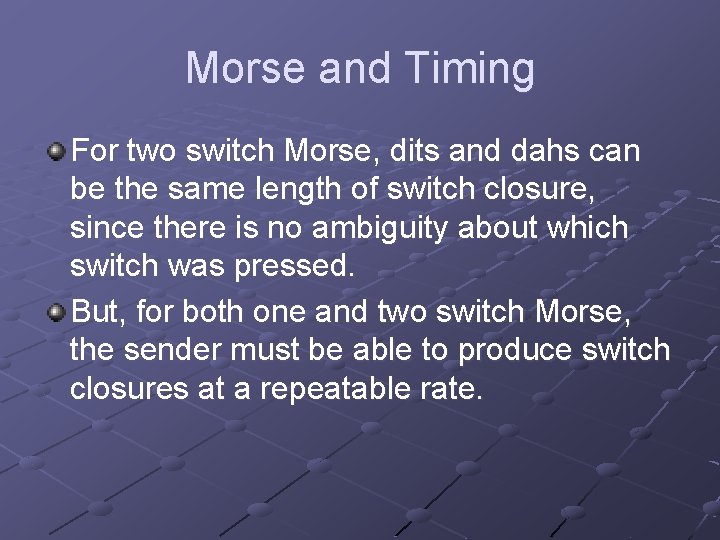 Morse and Timing

For two switch Morse, dits and dahs can be the same length of switch closure, since there is no ambiguity about which switch was pressed.

But, for both one and two switch Morse, the sender must be able to produce switch closures at a repeatable rate.